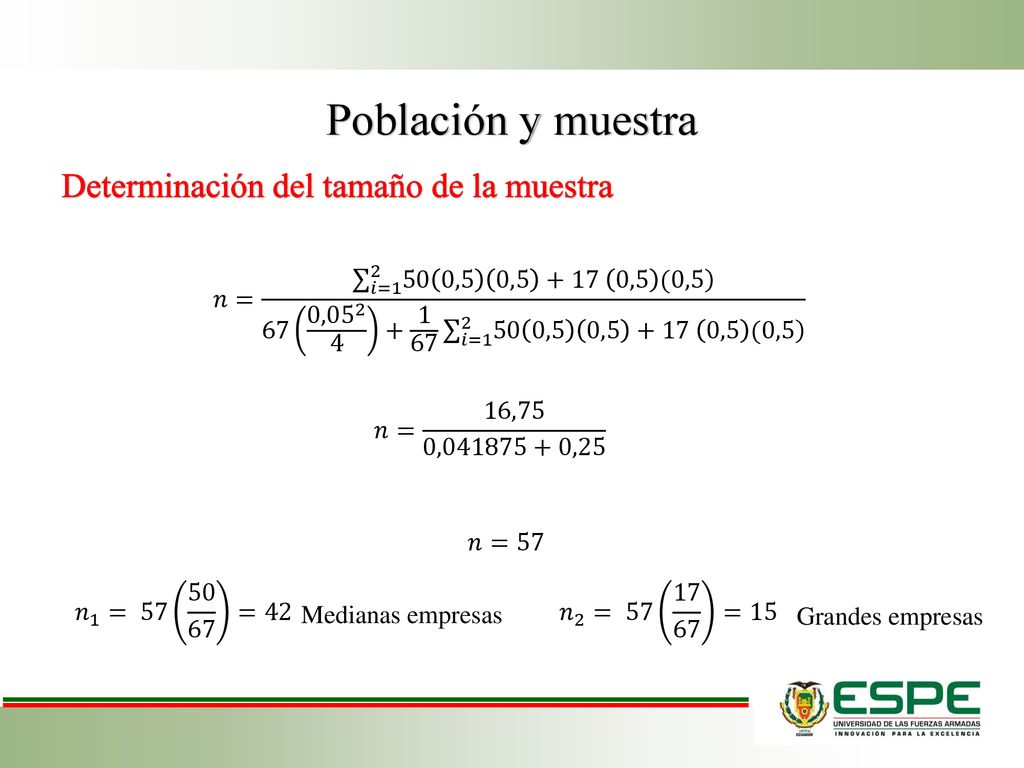 Población y muestra

Determinación del tamaño de la muestra

$n = \frac{\sum_{i=1}^{2} 50(0,5)(0,5) + 17\ (0,5)(0,5)}{67\left(\frac{0,05^2}{4}\right) + \frac{1}{67}\sum_{i=1}^{2} 50(0,5)(0,5) + 17\ (0,5)(0,5)}$

$n = \frac{16,75}{0,041875 + 0,25}$

$n = 57$

$n_1 = 57\left(\frac{50}{67}\right) = 42$ Medianas empresas

$n_2 = 57\left(\frac{17}{67}\right) = 15$ Grandes empresas

ESPE
UNIVERSIDAD DE LAS FUERZAS ARMADAS
INNOVACIÓN PARA LA EXCELENCIA